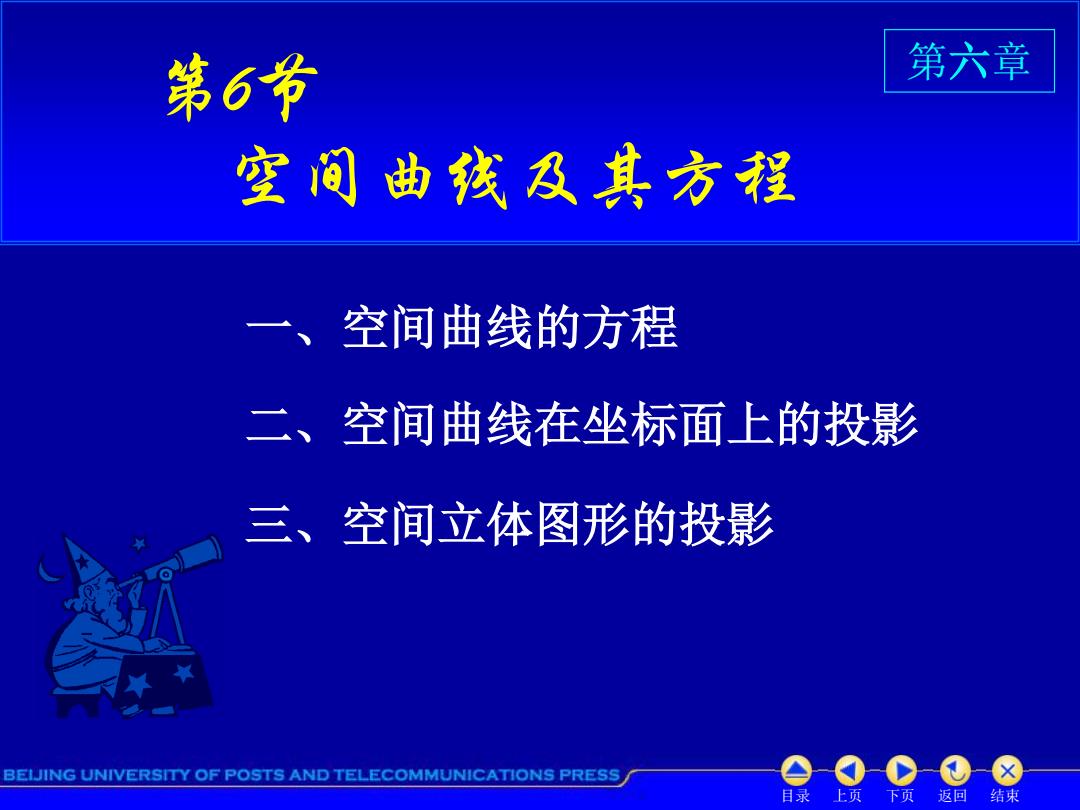 第六章

第6节

空间曲线及其方程

一、空间曲线的方程

二、空间曲线在坐标面上的投影

三、空间立体图形的投影

BEIJING UNIVERSITY OF POSTS AND TELECOMMUNICATIONS PRESS

目录 上页 下页 返回 结束